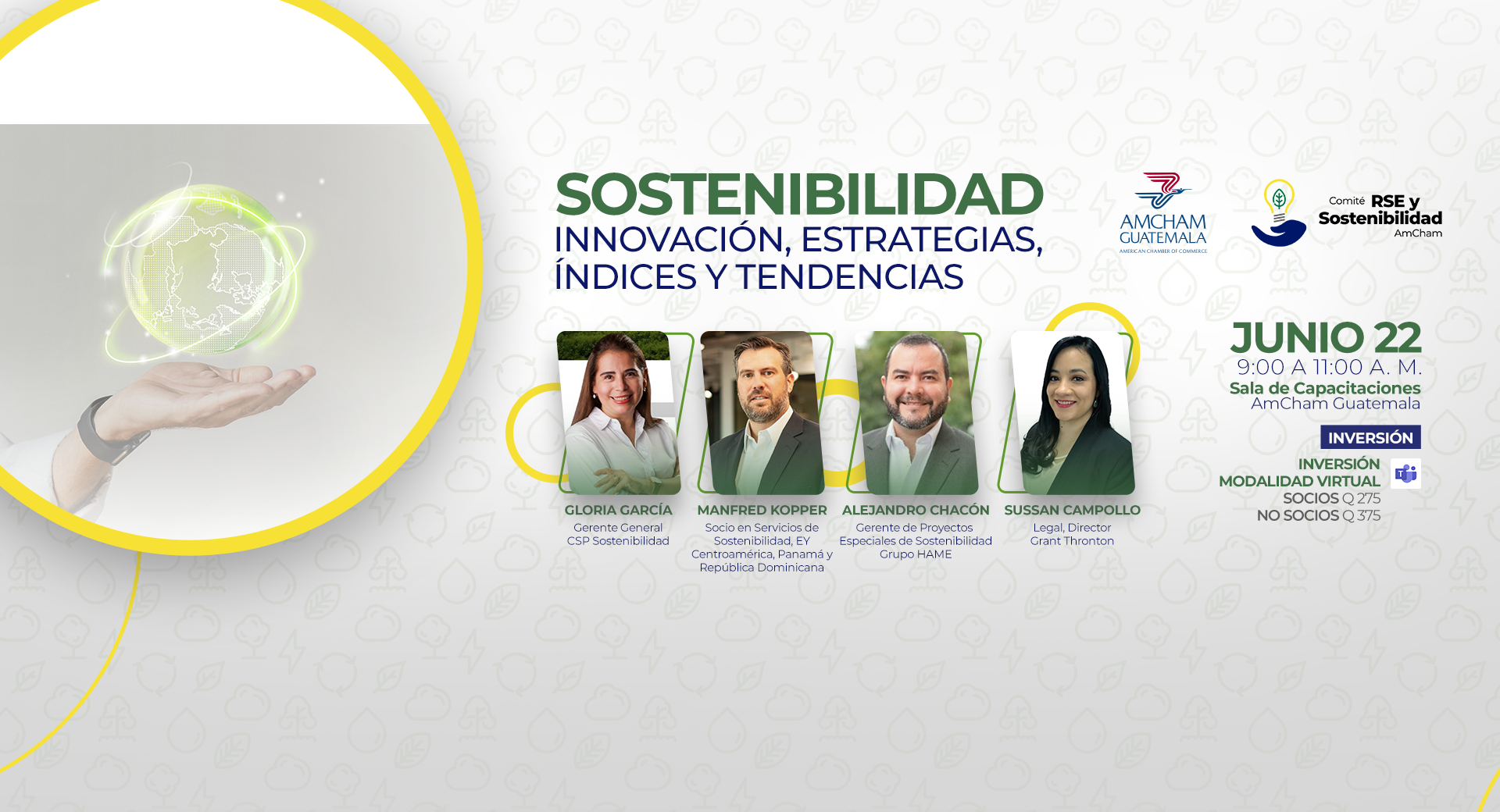 SOSTENIBILIDAD
INNOVACIÓN, ESTRATEGIAS, ÍNDICES Y TENDENCIAS

AMCHAM GUATEMALA
AMERICAN CHAMBER OF COMMERCE

Comité RSE y Sostenibilidad AmCham

GLORIA GARCÍA
Gerente General CSP Sostenibilidad

MANFRED KOPPER
Socio en Servicios de Sostenibilidad, EY Centroamérica, Panamá y República Dominicana

ALEJANDRO CHACÓN
Gerente de Proyectos Especiales de Sostenibilidad Grupo HAME

SUSSAN CAMPOLLO
Legal, Director Grant Thronton

JUNIO 22
9:00 A 11:00 A. M.
Sala de Capacitaciones
AmCham Guatemala

INVERSIÓN

INVERSIÓN
MODALIDAD VIRTUAL
SOCIOS Q 275
NO SOCIOS Q 375